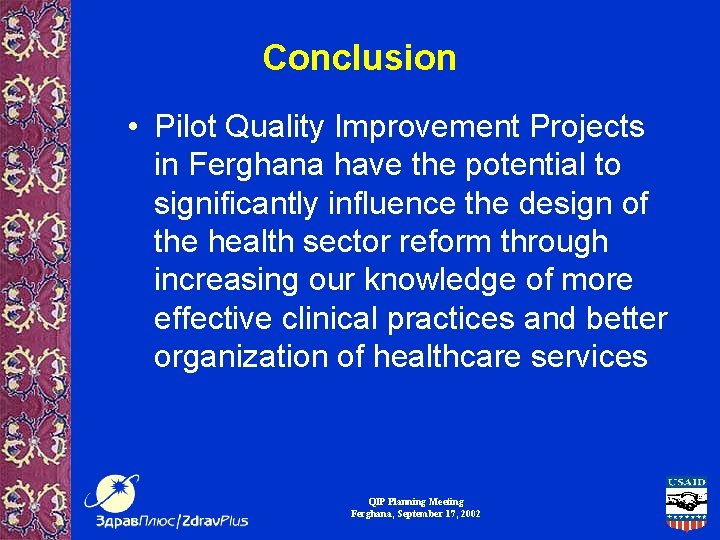 Conclusion

• Pilot Quality Improvement Projects in Ferghana have the potential to significantly influence the design of the health sector reform through increasing our knowledge of more effective clinical practices and better organization of healthcare services

ЗдравПлюс/ZdravPlus

QIP Planning Meeting
Ferghana, September 17, 2002

USAID